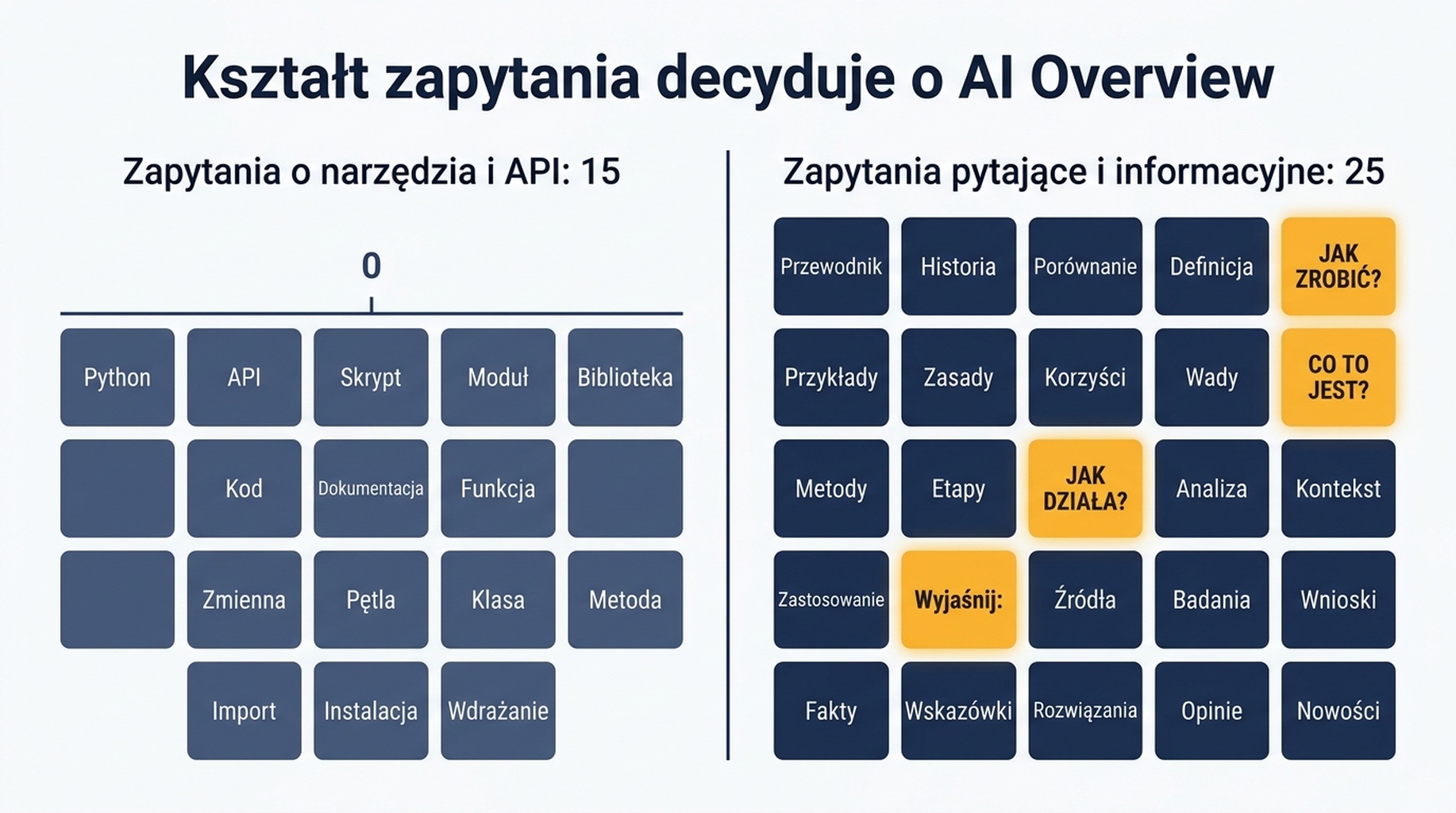 Kształt zapytania decyduje o AI Overview

Zapytania o narzędzia i API: 15

0

Python
API
Skrypt
Moduł
Biblioteka
Kod
Dokumentacja
Funkcja
Zmienna
Pętla
Klasa
Metoda
Import
Instalacja
Wdrażanie

Zapytania pytające i informacyjne: 25

Przewodnik
Historia
Porównanie
Definicja
JAK ZROBIĆ?
Przykłady
Zasady
Korzyści
Wady
CO TO JEST?
Metody
Etapy
JAK DZIAŁA?
Analiza
Kontekst
Zastosowanie
Wyjaśnij:
Źródła
Badania
Wnioski
Fakty
Wskazówki
Rozwiązania
Opinie
Nowości